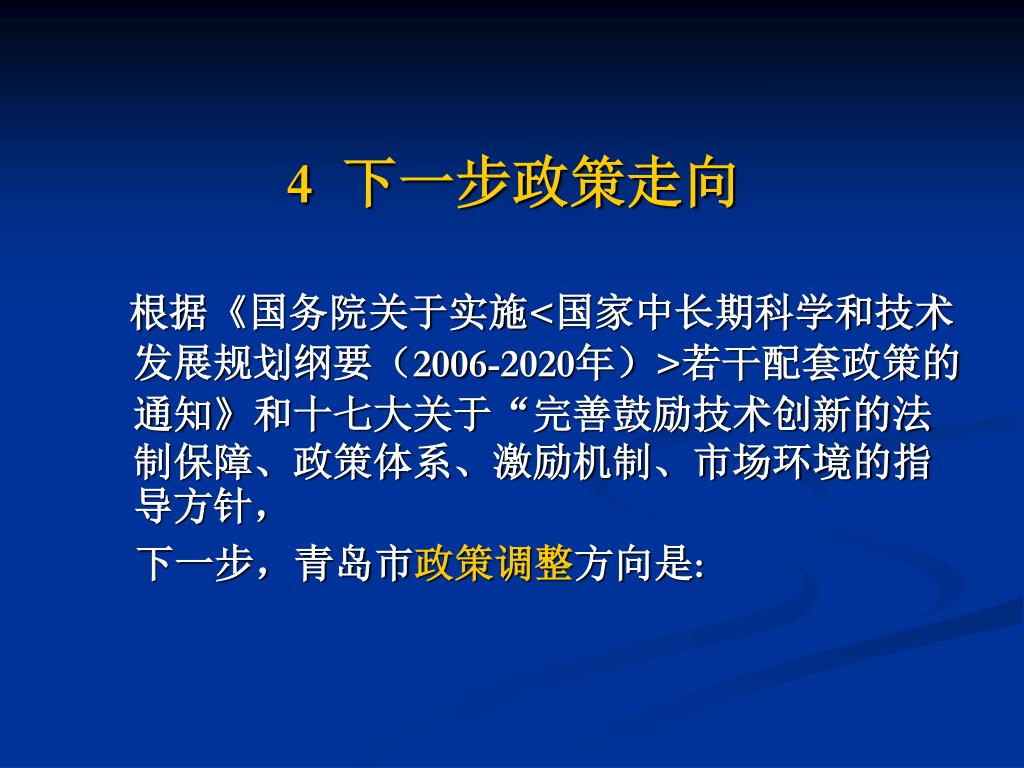 4 下一步政策走向

根据《国务院关于实施<国家中长期科学和技术发展规划纲要（2006-2020年）>若干配套政策的通知》和十七大关于“完善鼓励技术创新的法制保障、政策体系、激励机制、市场环境的指导方针，

下一步，青岛市政策调整方向是: